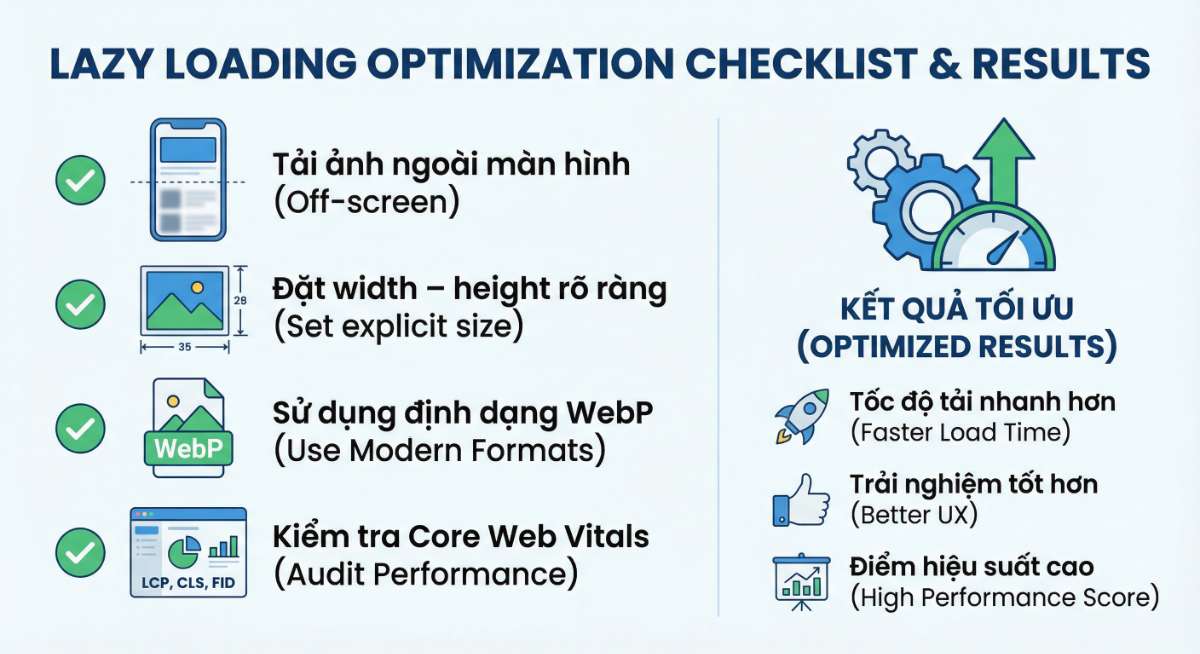 LAZY LOADING OPTIMIZATION CHECKLIST & RESULTS

Tải ảnh ngoài màn hình
(Off-screen)

28
35
Đặt width – height rõ ràng
(Set explicit size)

WebP
Sử dụng định dạng WebP
(Use Modern Formats)

LCP, CLS, FID
Kiểm tra Core Web Vitals
(Audit Performance)

KẾT QUẢ TỐI ƯU
(OPTIMIZED RESULTS)

Tốc độ tải nhanh hơn
(Faster Load Time)

Trải nghiệm tốt hơn
(Better UX)

Điểm hiệu suất cao
(High Performance Score)